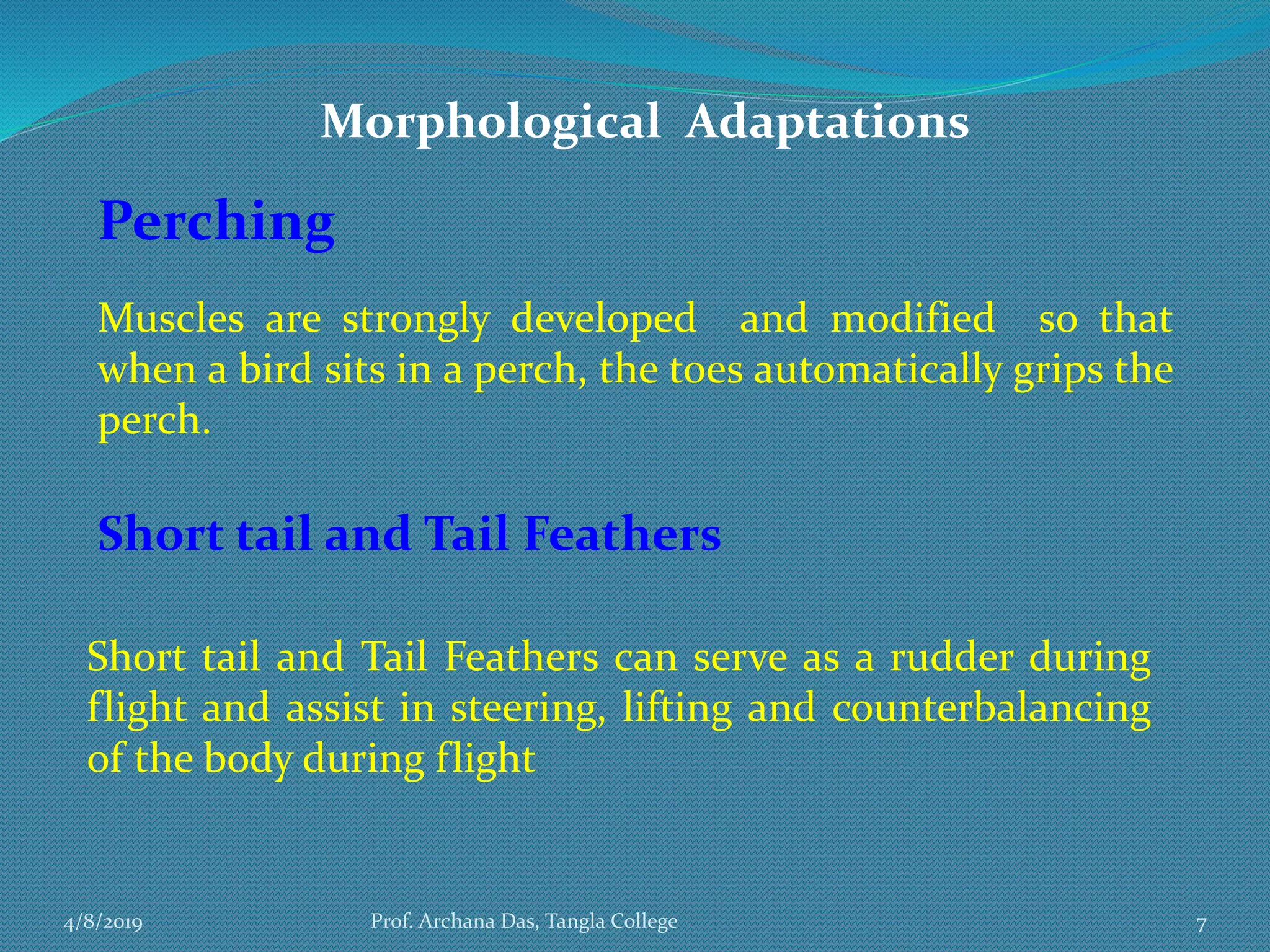 Morphological Adaptations

Perching

Muscles are strongly developed and modified so that when a bird sits in a perch, the toes automatically grips the perch.

Short tail and Tail Feathers

Short tail and Tail Feathers can serve as a rudder during flight and assist in steering, lifting and counterbalancing of the body during flight

4/8/2019 Prof. Archana Das, Tangla College 7